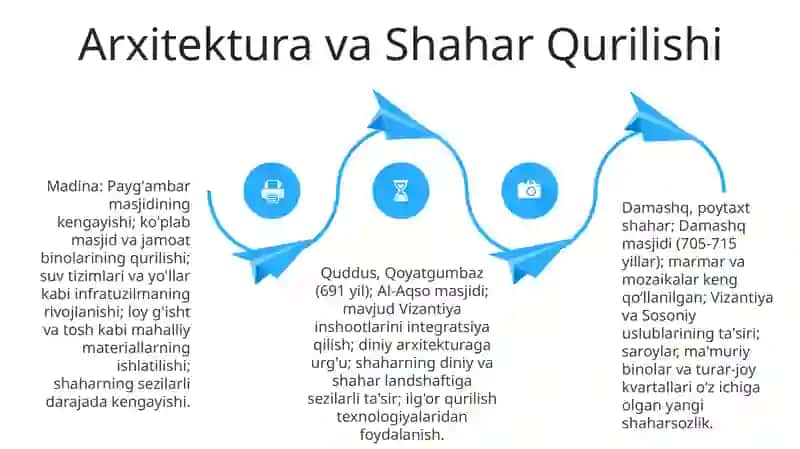 Arxitektura va Shahar Qurilishi

Madina: Payg'ambar masjidining kengayishi; ko'plab masjid va jamoat binolarining qurilishi; suv tizimlari va yo'llar kabi infratuzilmaning rivojlanishi; loy g'isht va tosh kabi mahalliy materiallarning ishlatilishi; shaharning sezilarli darajada kengayishi.

Quddus, Qoyatgumbaz (691 yil); Al-Aqso masjidi; mavjud Vizantiya inshootlarini integratsiya qilish; diniy arxitekturaga urg'u; shaharning diniy va shahar landshaftiga sezilarli ta'sir; ilg'or qurilish texnologiyalaridan foydalanish.

Damashq, poytaxt shahar; Damashq masjidi (705-715 yillar); marmar va mozaikalar keng qo'llanilgan; Vizantiya va Sosoniy uslublarining ta'siri; saroylar, ma'muriy binolar va turar-joy kvartallari o'z ichiga olgan yangi shaharsozlik.